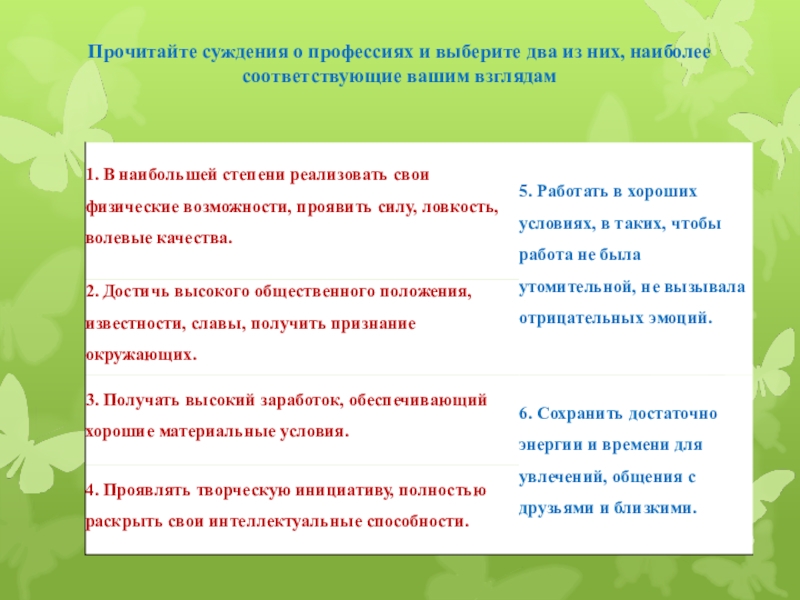 Прочитайте суждения о профессиях и выберите два из них, наиболее соответствующие вашим взглядам

1. В наибольшей степени реализовать свои физические возможности, проявить силу, ловкость, волевые качества.

2. Достичь высокого общественного положения, известности, славы, получить признание окружающих.

3. Получать высокий заработок, обеспечивающий хорошие материальные условия.

4. Проявлять творческую инициативу, полностью раскрыть свои интеллектуальные способности.

5. Работать в хороших условиях, в таких, чтобы работа не была утомительной, не вызывала отрицательных эмоций.

6. Сохранить достаточно энергии и времени для увлечений, общения с друзьями и близкими.